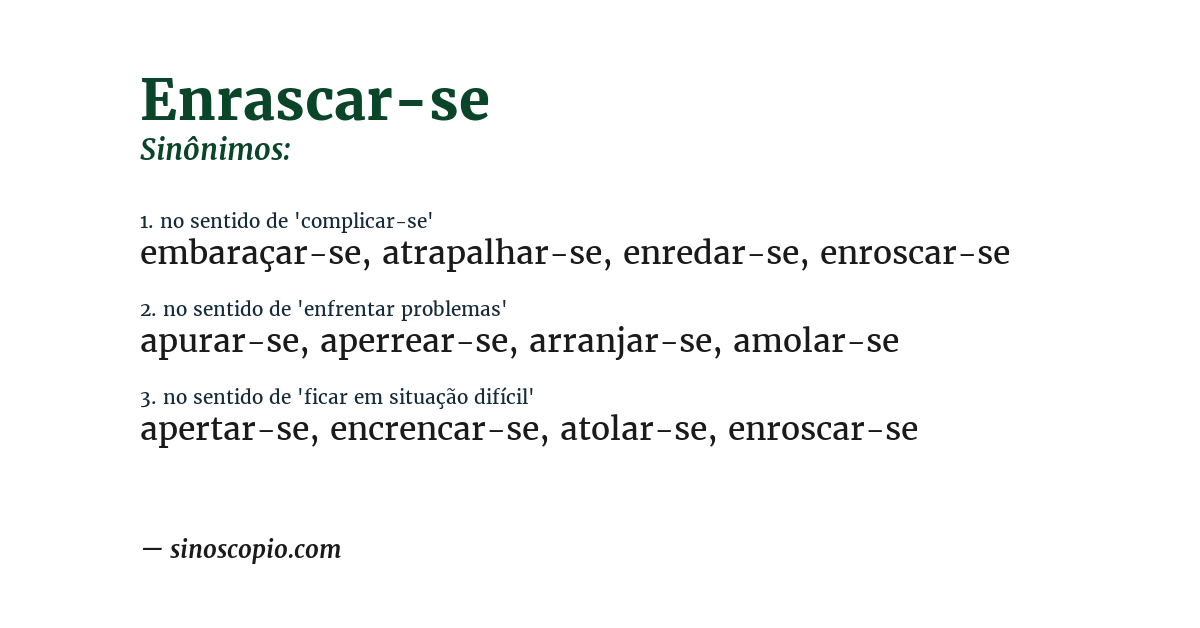 Enrascar-se
Sinônimos:

1. no sentido de 'complicar-se'
embaraçar-se, atrapalhar-se, enredar-se, enroscar-se

2. no sentido de 'enfrentar problemas'
apurar-se, aperrear-se, arranjar-se, amolar-se

3. no sentido de 'ficar em situação difícil'
apertar-se, encrencar-se, atolar-se, enroscar-se

— sinoscopio.com